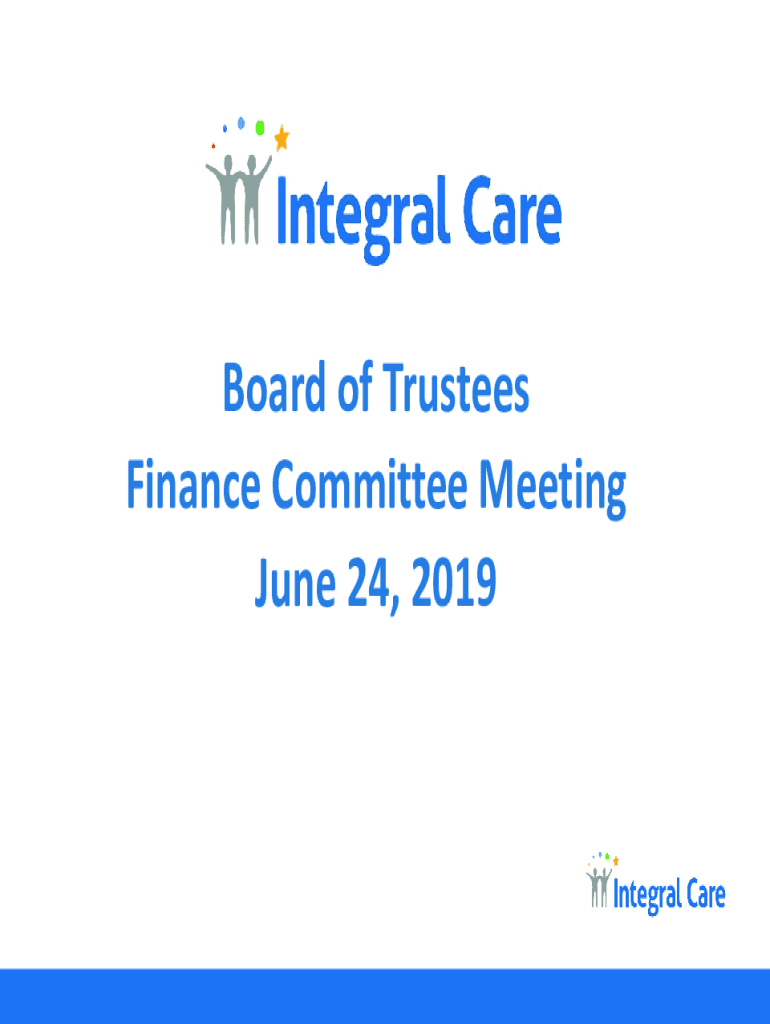 Integral Care

Board of Trustees
Finance Committee Meeting
June 24, 2019

Integral Care